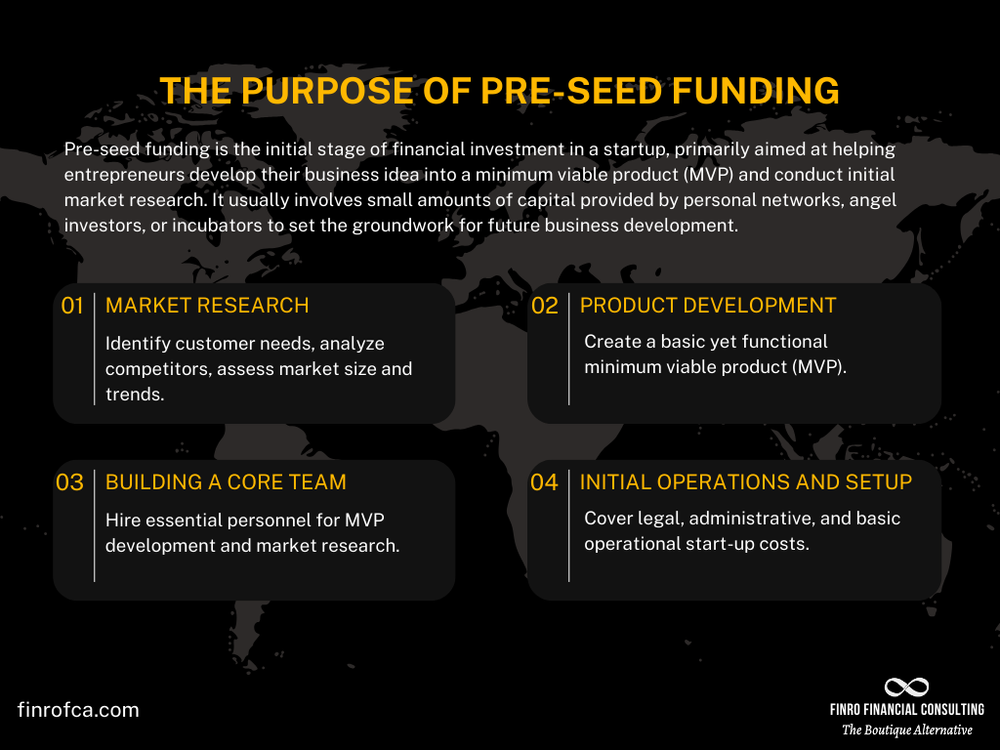 THE PURPOSE OF PRE-SEED FUNDING

Pre-seed funding is the initial stage of financial investment in a startup, primarily aimed at helping entrepreneurs develop their business idea into a minimum viable product (MVP) and conduct initial market research. It usually involves small amounts of capital provided by personal networks, angel investors, or incubators to set the groundwork for future business development.

01 MARKET RESEARCH
Identify customer needs, analyze competitors, assess market size and trends.

02 PRODUCT DEVELOPMENT
Create a basic yet functional minimum viable product (MVP).

03 BUILDING A CORE TEAM
Hire essential personnel for MVP development and market research.

04 INITIAL OPERATIONS AND SETUP
Cover legal, administrative, and basic operational start-up costs.

finrofca.com

FINRO FINANCIAL CONSULTING
The Boutique Alternative